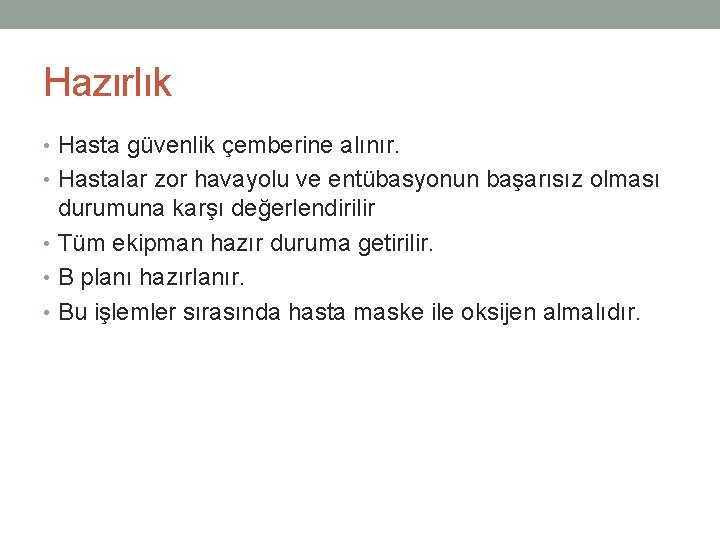 Hazırlık

• Hasta güvenlik çemberine alınır.
• Hastalar zor havayolu ve entübasyonun başarısız olması durumuna karşı değerlendirilir
• Tüm ekipman hazır duruma getirilir.
• B planı hazırlanır.
• Bu işlemler sırasında hasta maske ile oksijen almalıdır.